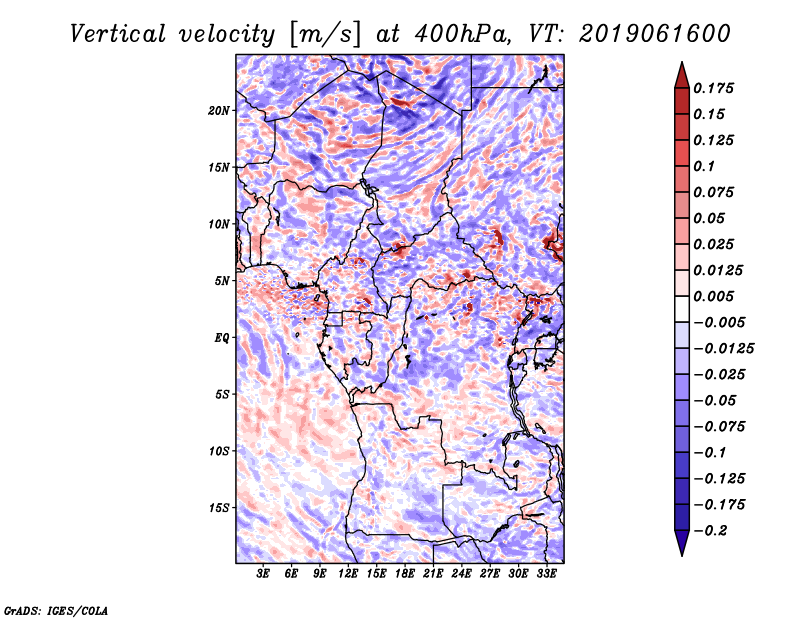 Vertical velocity [m/s] at 400hPa, VT: 2019061600

20N
15N
10N
5N
EQ
5S
10S
15S

3E 6E 9E 12E 15E 18E 21E 24E 27E 30E 33E

0.175
0.15
0.125
0.1
0.075
0.05
0.025
0.0125
0.005
−0.005
−0.0125
−0.025
−0.05
−0.075
−0.1
−0.125
−0.175
−0.2

GrADS: IGES/COLA